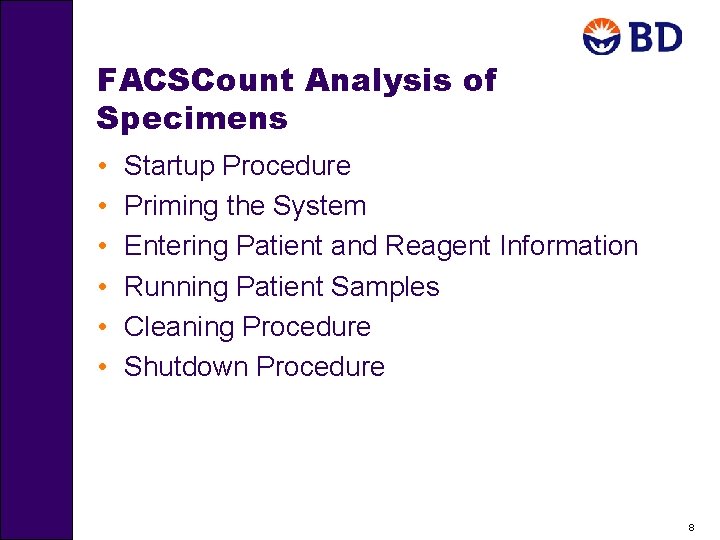 BD

FACSCount Analysis of Specimens

• Startup Procedure
• Priming the System
• Entering Patient and Reagent Information
• Running Patient Samples
• Cleaning Procedure
• Shutdown Procedure

8